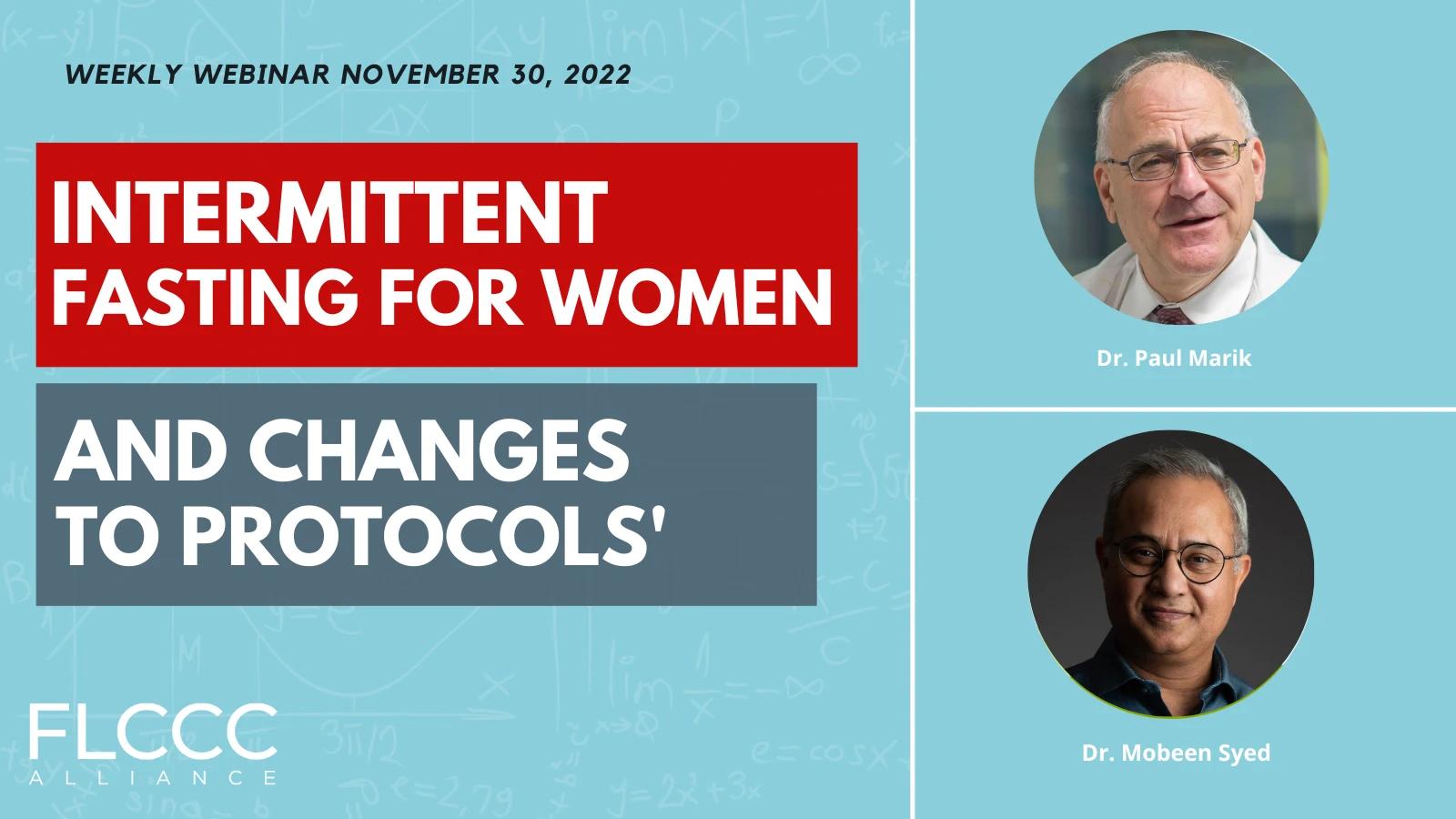 WEEKLY WEBINAR NOVEMBER 30, 2022

INTERMITTENT FASTING FOR WOMEN

AND CHANGES TO PROTOCOLS'

FLCCC
ALLIANCE

Dr. Paul Marik

Dr. Mobeen Syed